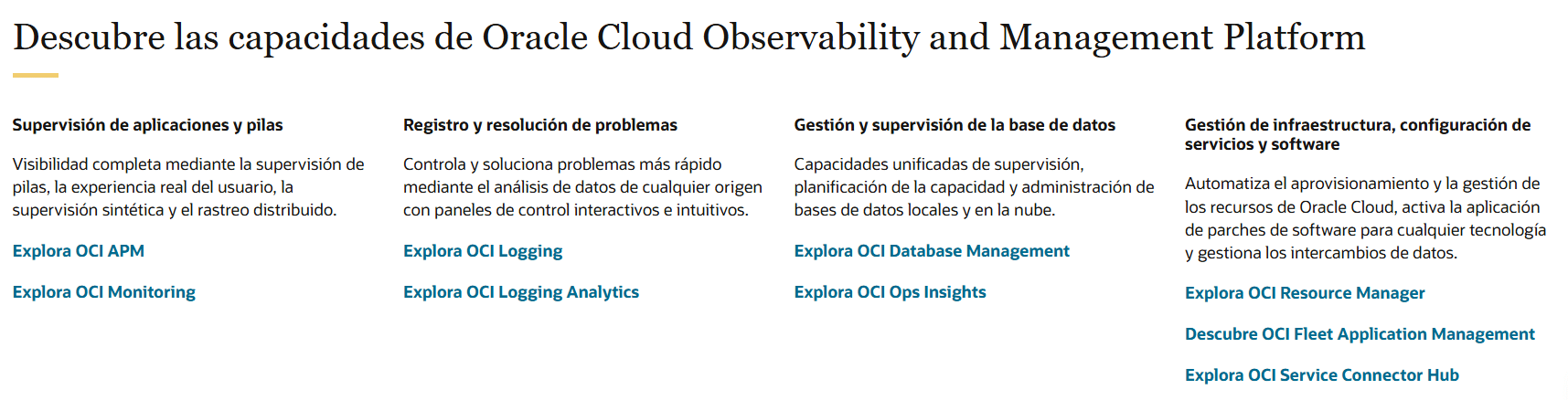 Descubre las capacidades de Oracle Cloud Observability and Management Platform

Supervisión de aplicaciones y pilas

Visibilidad completa mediante la supervisión de pilas, la experiencia real del usuario, la supervisión sintética y el rastreo distribuido.

Explora OCI APM

Explora OCI Monitoring

Registro y resolución de problemas

Controla y soluciona problemas más rápido mediante el análisis de datos de cualquier origen con paneles de control interactivos e intuitivos.

Explora OCI Logging

Explora OCI Logging Analytics

Gestión y supervisión de la base de datos

Capacidades unificadas de supervisión, planificación de la capacidad y administración de bases de datos locales y en la nube.

Explora OCI Database Management

Explora OCI Ops Insights

Gestión de infraestructura, configuración de servicios y software

Automatiza el aprovisionamiento y la gestión de los recursos de Oracle Cloud, activa la aplicación de parches de software para cualquier tecnología y gestiona los intercambios de datos.

Explora OCI Resource Manager

Descubre OCI Fleet Application Management

Explora OCI Service Connector Hub